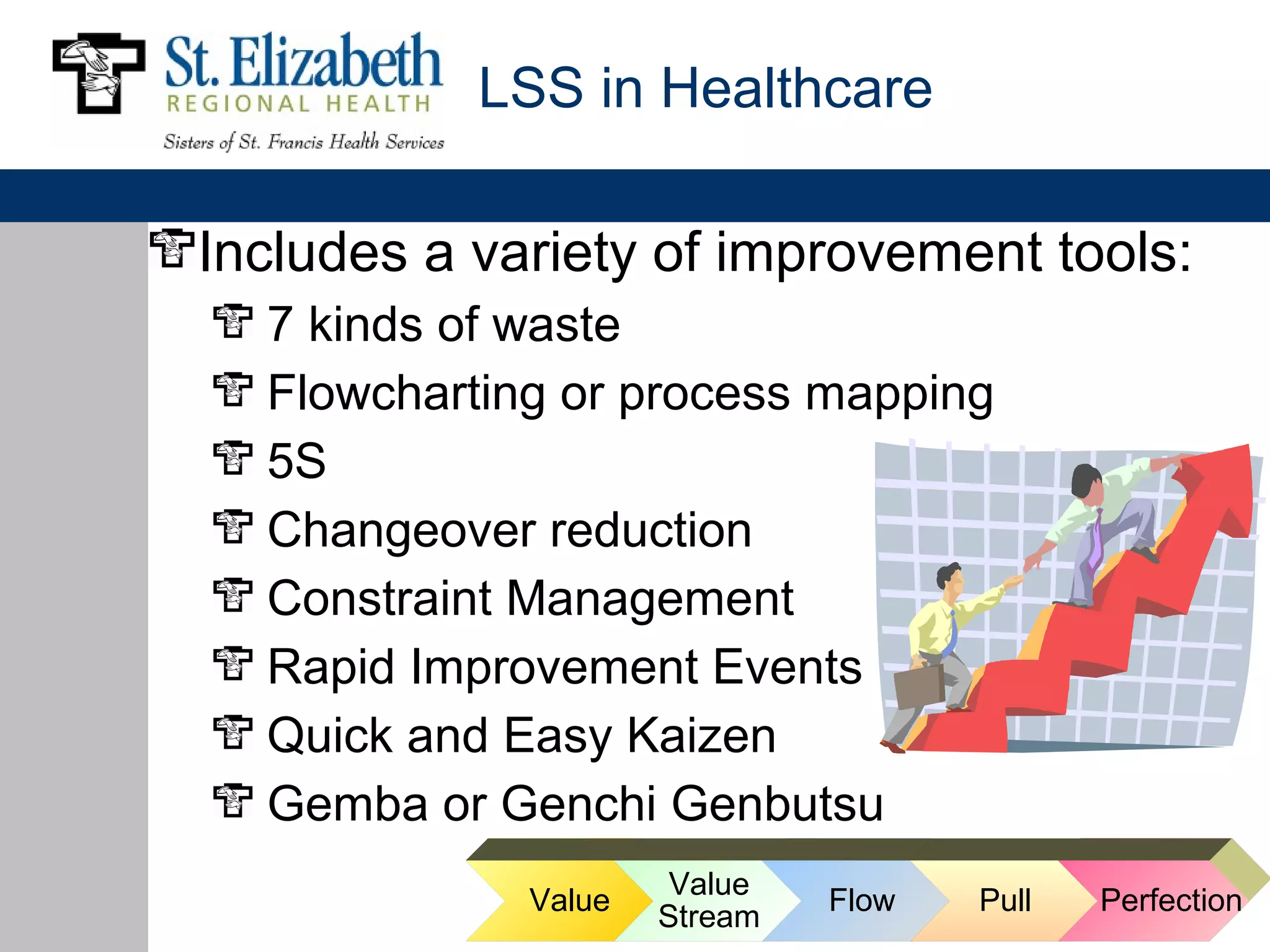 St. Elizabeth
REGIONAL HEALTH
Sisters of St. Francis Health Services

LSS in Healthcare

Includes a variety of improvement tools:

7 kinds of waste

Flowcharting or process mapping

5S

Changeover reduction

Constraint Management

Rapid Improvement Events

Quick and Easy Kaizen

Gemba or Genchi Genbutsu

Value

Value Stream

Flow

Pull

Perfection